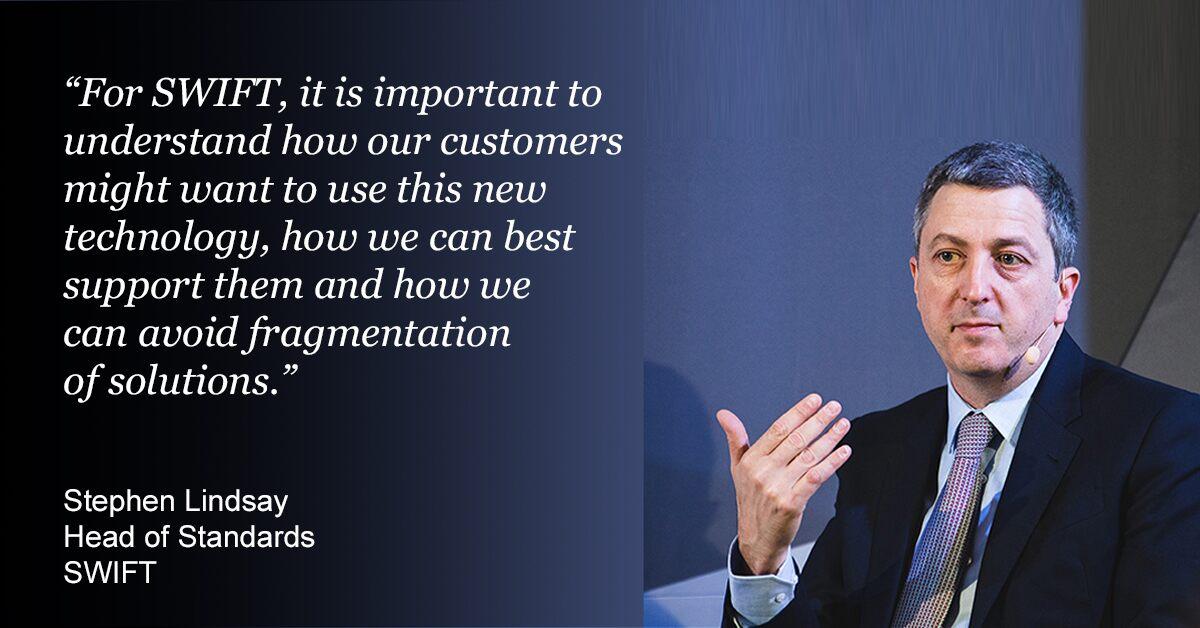 “For SWIFT, it is important to understand how our customers might want to use this new technology, how we can best support them and how we can avoid fragmentation of solutions.”

Stephen Lindsay
Head of Standards
SWIFT